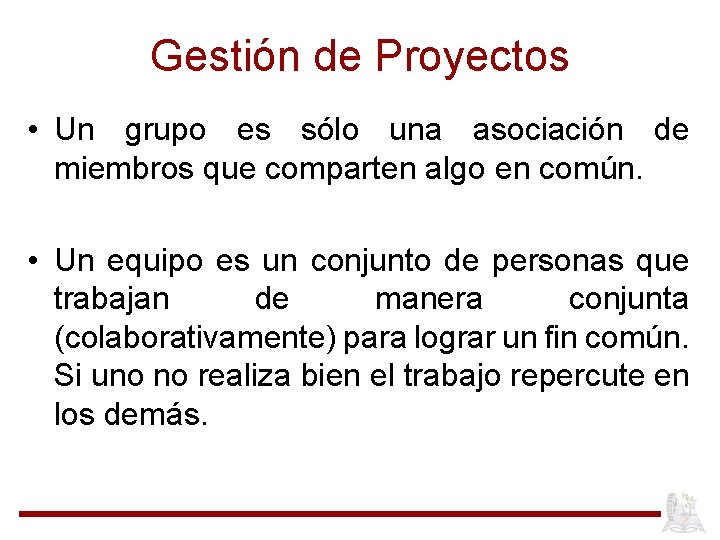 Gestión de Proyectos

• Un grupo es sólo una asociación de miembros que comparten algo en común.

• Un equipo es un conjunto de personas que trabajan de manera conjunta (colaborativamente) para lograr un fin común. Si uno no realiza bien el trabajo repercute en los demás.